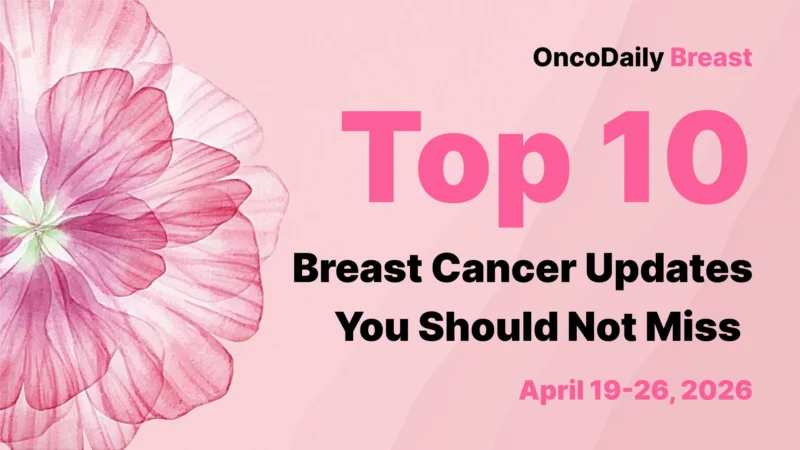 OncoDaily Breast

Top 10

Breast Cancer Updates You Should Not Miss

April 19-26, 2026